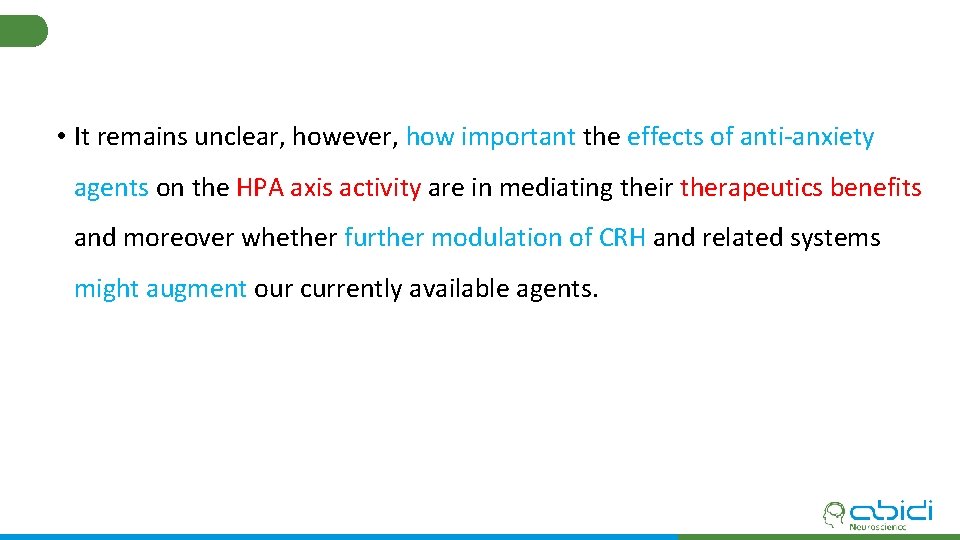 • It remains unclear, however, how important the effects of anti-anxiety agents on the HPA axis activity are in mediating their therapeutics benefits and moreover whether further modulation of CRH and related systems might augment our currently available agents.

abidi
Neuroscience